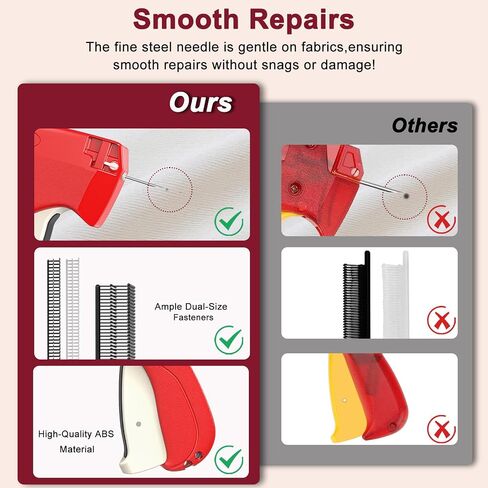 Smooth Repairs

The fine steel needle is gentle on fabrics,ensuring smooth repairs without snags or damage!

Ours

Ample Dual-Size Fasteners

High-Quality ABS Material

Others